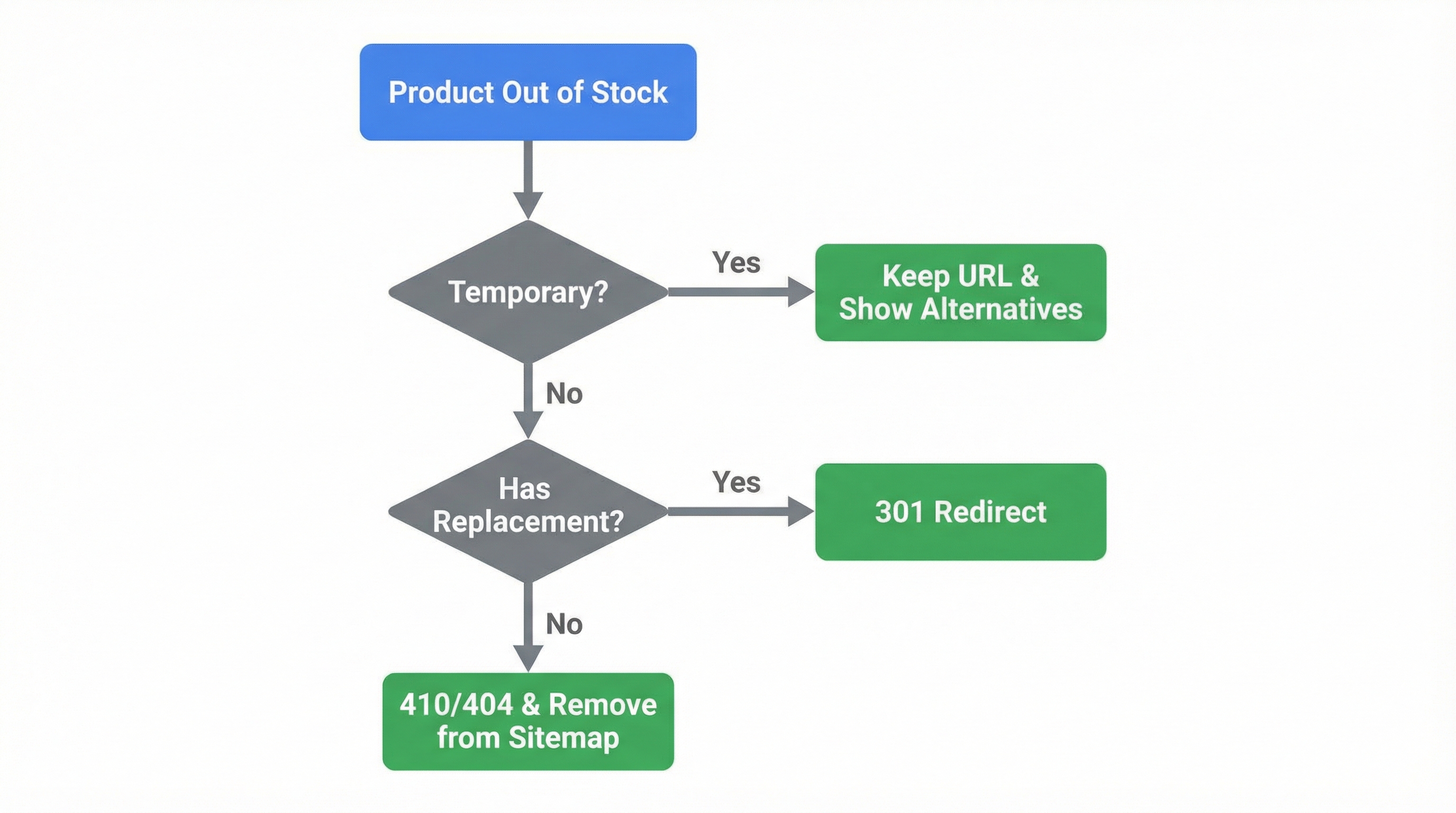 Product Out of Stock

Temporary?

Yes

Keep URL & Show Alternatives

No

Has Replacement?

Yes

301 Redirect

No

410/404 & Remove from Sitemap